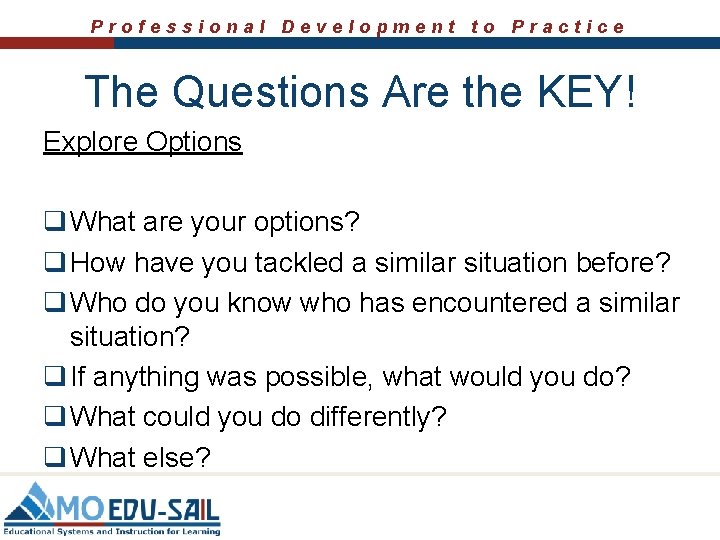 Professional Development to Practice

The Questions Are the KEY!

Explore Options

❑ What are your options?
❑ How have you tackled a similar situation before?
❑ Who do you know who has encountered a similar situation?
❑ If anything was possible, what would you do?
❑ What could you do differently?
❑ What else?

MO EDU-SAIL
Educational Systems and Instruction for Learning